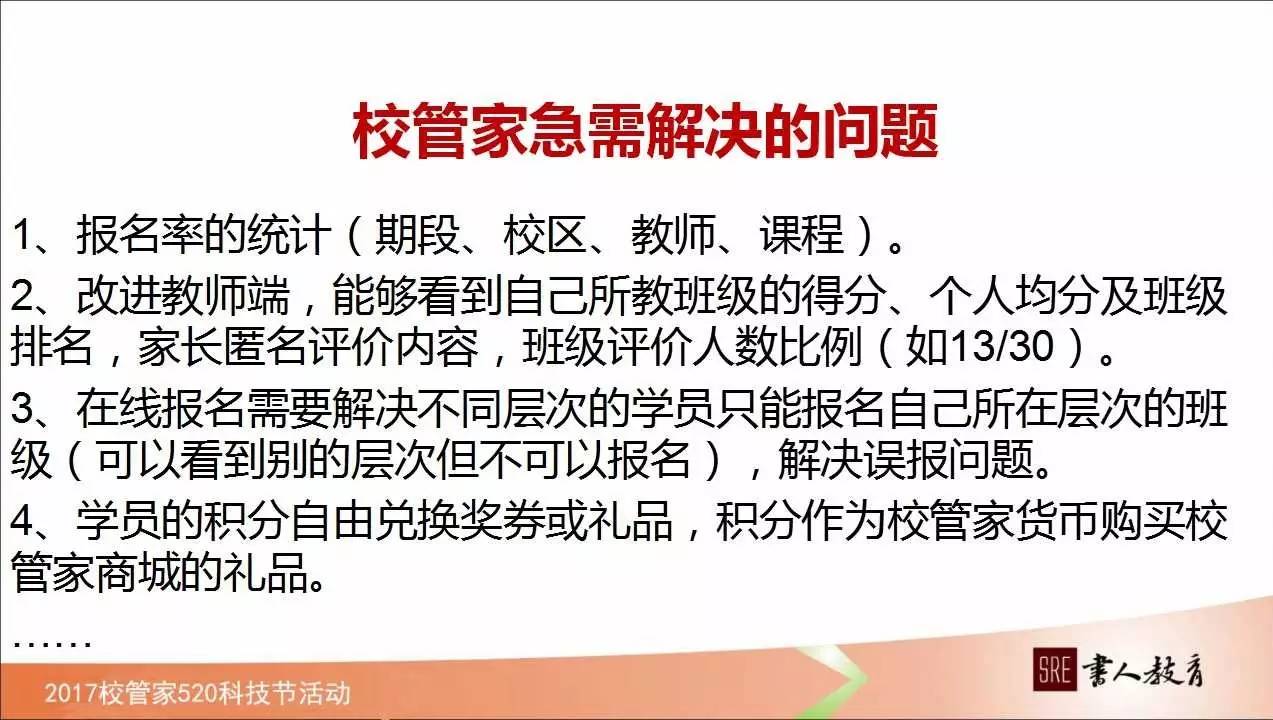 校管家急需解决的问题

1、报名率的统计（期段、校区、教师、课程）。

2、改进教师端，能够看到自己所教班级的得分、个人均分及班级排名，家长匿名评价内容，班级评价人数比例（如13/30）。

3、在线报名需要解决不同层次的学员只能报名自己所在层次的班级（可以看到别的层次但不可以报名），解决误报问题。

4、学员的积分自由兑换奖券或礼品，积分作为校管家货币购买校管家商城的礼品。

……

2017校管家520科技节活动

SRE 書人教育